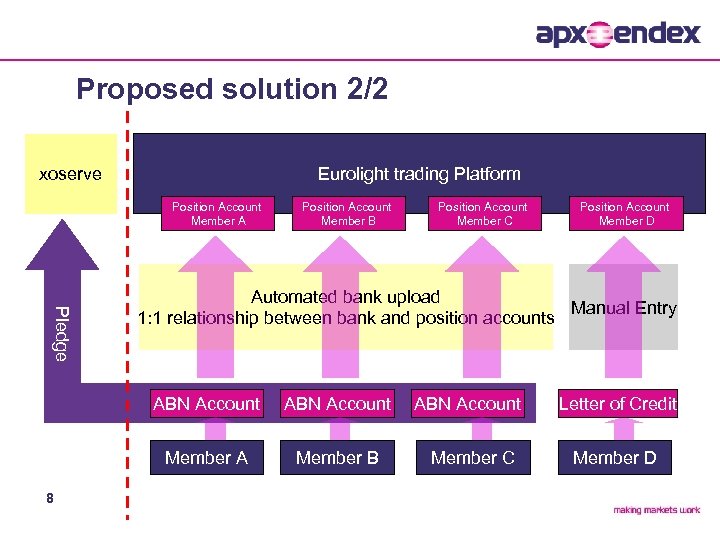 apx endex

Proposed solution 2/2

xoserve

Eurolight trading Platform

Position Account Member A

Position Account Member B

Position Account Member C

Position Account Member D

Automated bank upload
1:1 relationship between bank and position accounts

Manual Entry

Pledge

ABN Account

ABN Account

ABN Account

Letter of Credit

Member A

Member B

Member C

Member D

8

making markets work